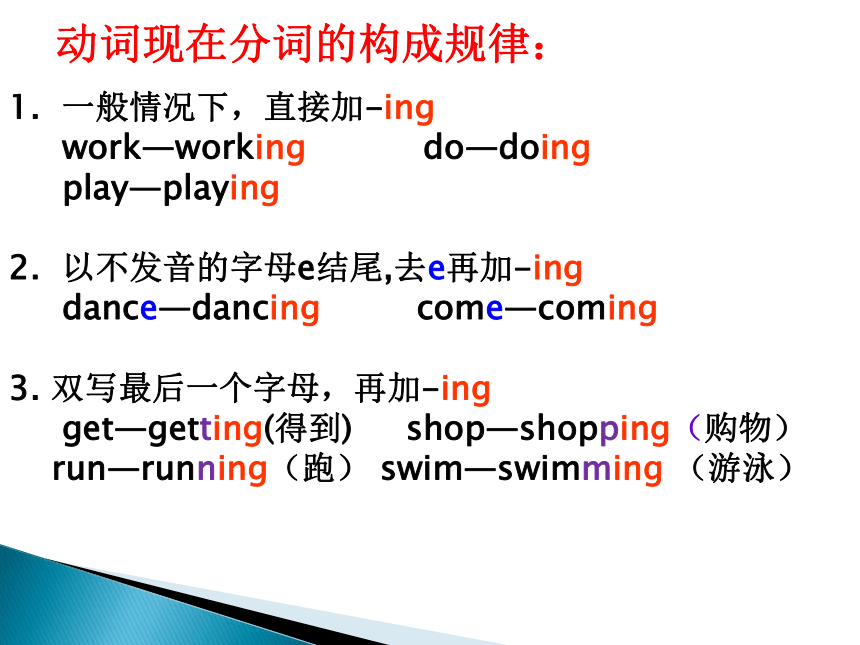 动词现在分词的构成规律：

1. 一般情况下，直接加-ing
work—working do—doing
play—playing

2. 以不发音的字母e结尾,去e再加-ing
dance—dancing come—coming

3. 双写最后一个字母，再加-ing
get—getting(得到) shop—shopping（购物）
run—running（跑） swim—swimming （游泳）